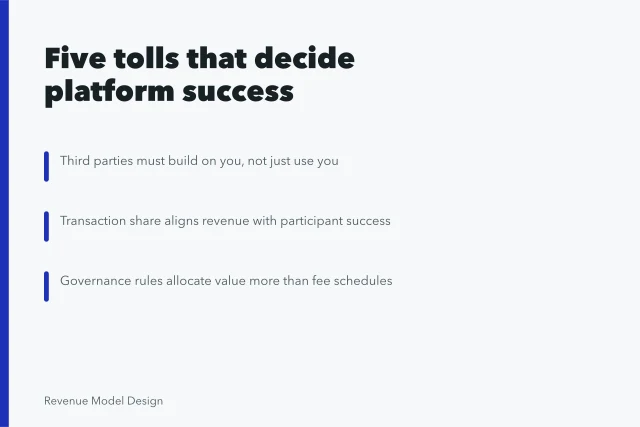 Five tolls that decide platform success

Third parties must build on you, not just use you

Transaction share aligns revenue with participant success

Governance rules allocate value more than fee schedules

Revenue Model Design